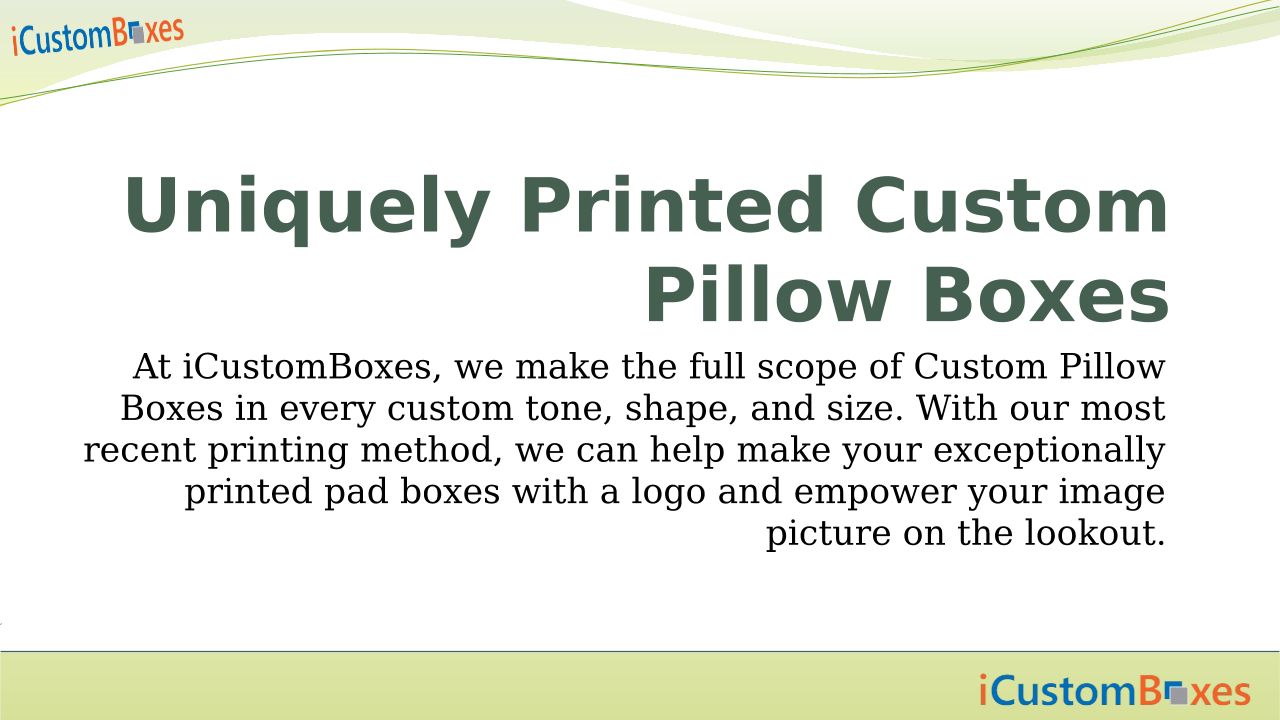 iCustomBoxes

Uniquely Printed Custom Pillow Boxes

At iCustomBoxes, we make the full scope of Custom Pillow Boxes in every custom tone, shape, and size. With our most recent printing method, we can help make your exceptionally printed pad boxes with a logo and empower your image picture on the lookout.

iCustomBoxes